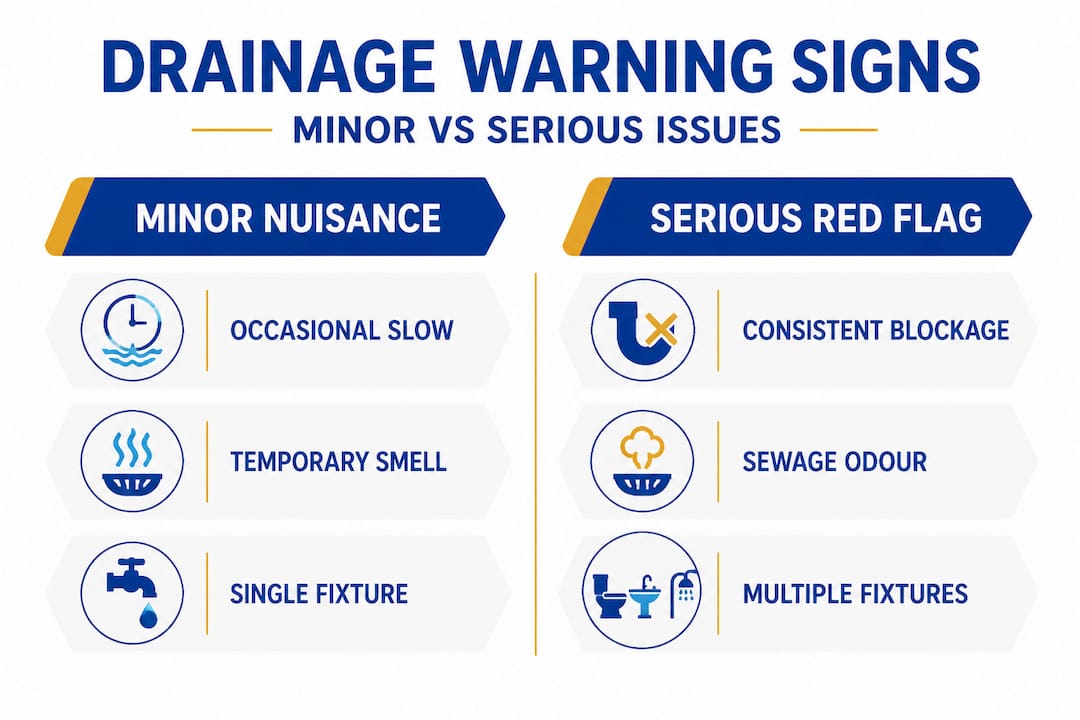 DRAINAGE WARNING SIGNS

MINOR VS SERIOUS ISSUES

MINOR NUISANCE

OCCASIONAL SLOW

TEMPORARY SMELL

SINGLE FIXTURE

SERIOUS RED FLAG

CONSISTENT BLOCKAGE

SEWAGE ODOUR

MULTIPLE FIXTURES